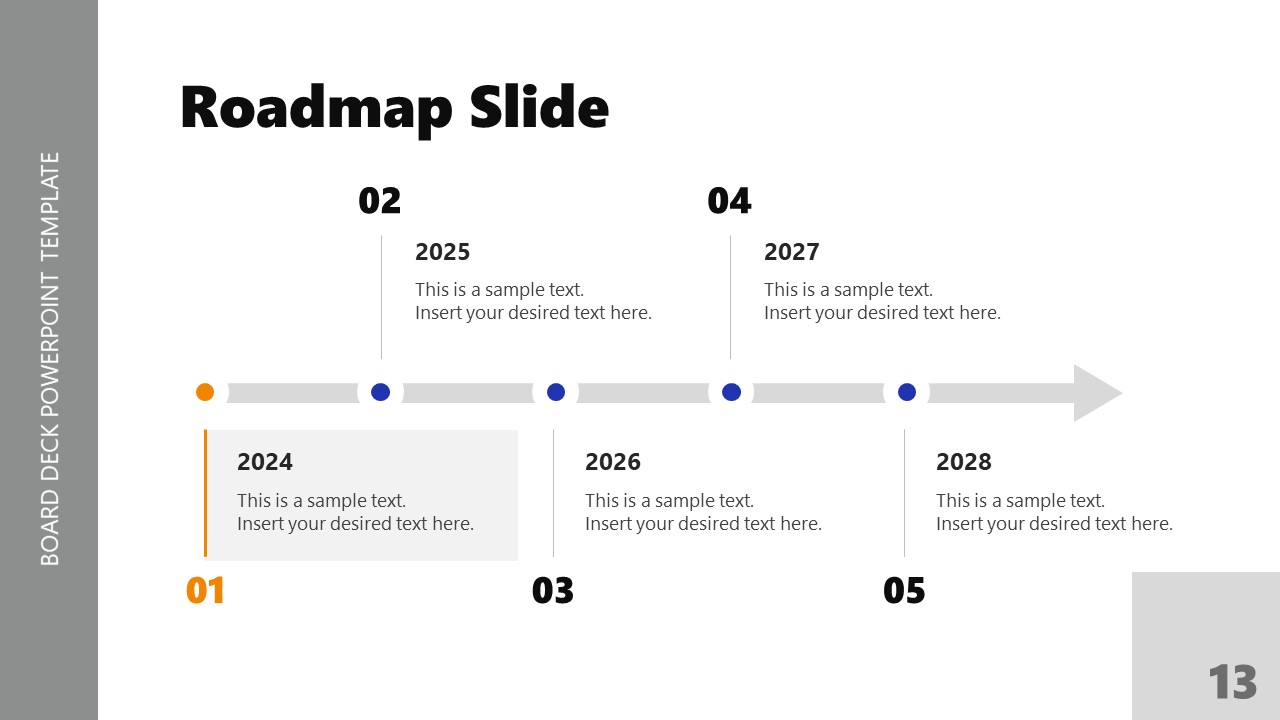 BOARD DECK POWERPOINT TEMPLATE

Roadmap Slide

02

2025

This is a sample text.
Insert your desired text here.

04

2027

This is a sample text.
Insert your desired text here.

2024

This is a sample text.
Insert your desired text here.

01

2026

This is a sample text.
Insert your desired text here.

03

2028

This is a sample text.
Insert your desired text here.

05

13